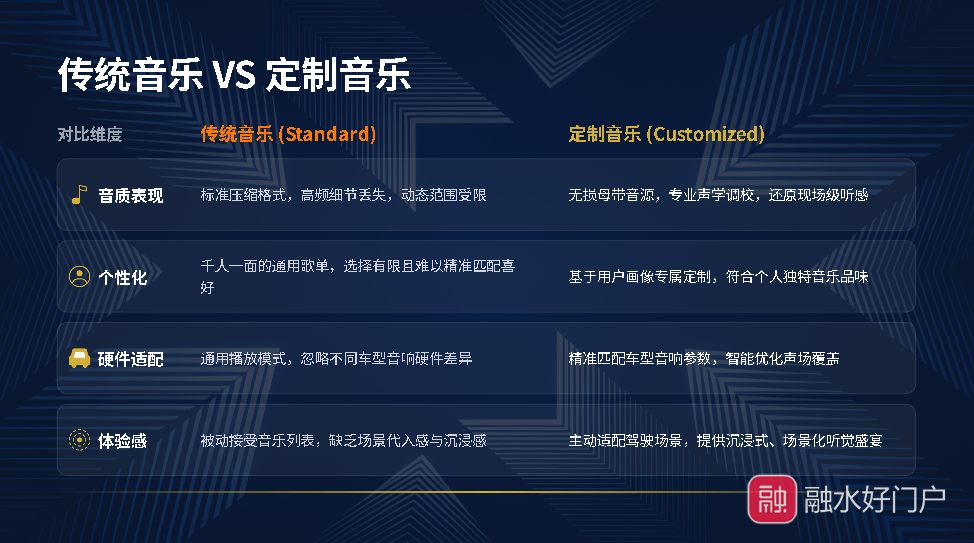 传统音乐 VS 定制音乐

| 对比维度 | 传统音乐 (Standard) | 定制音乐 (Customized) |
|---|---|---|
| 音质表现 | 标准压缩格式，高频细节丢失，动态范围受限 | 无损母带音源，专业声学调校，还原现场级听感 |
| 个性化 | 千人一面的通用歌单，选择有限且难以精准匹配喜好 | 基于用户画像专属定制，符合个人独特音乐品味 |
| 硬件适配 | 通用播放模式，忽略不同车型音响硬件差异 | 精准匹配车型音响参数，智能优化声场覆盖 |
| 体验感 | 被动接受音乐列表，缺乏场景代入感与沉浸感 | 主动适配驾驶场景，提供沉浸式、场景化听觉盛宴 |

融 融水好门户